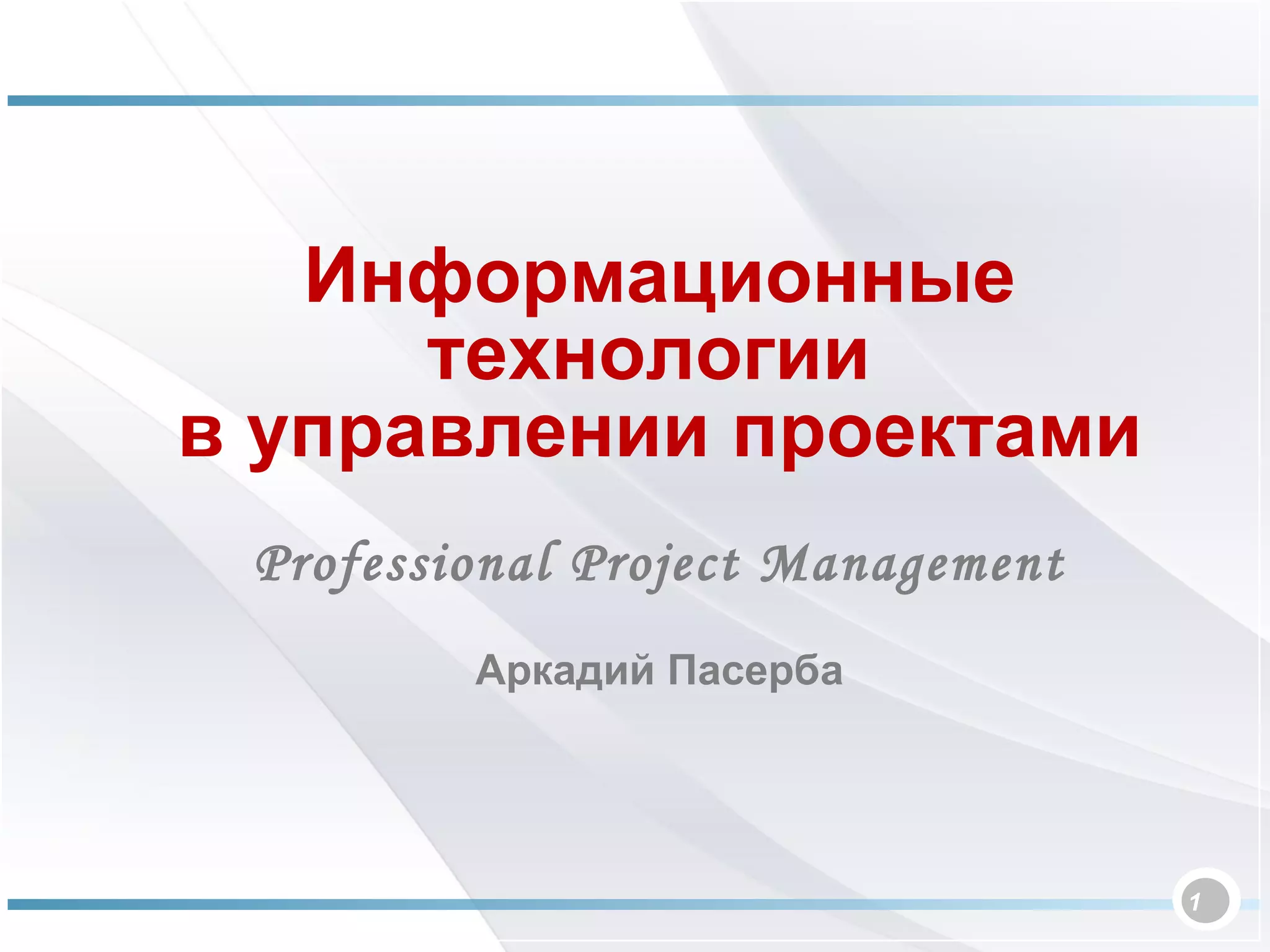 Информационные технологии в управлении проектами

Professional Project Management

Аркадий Пасерба

1